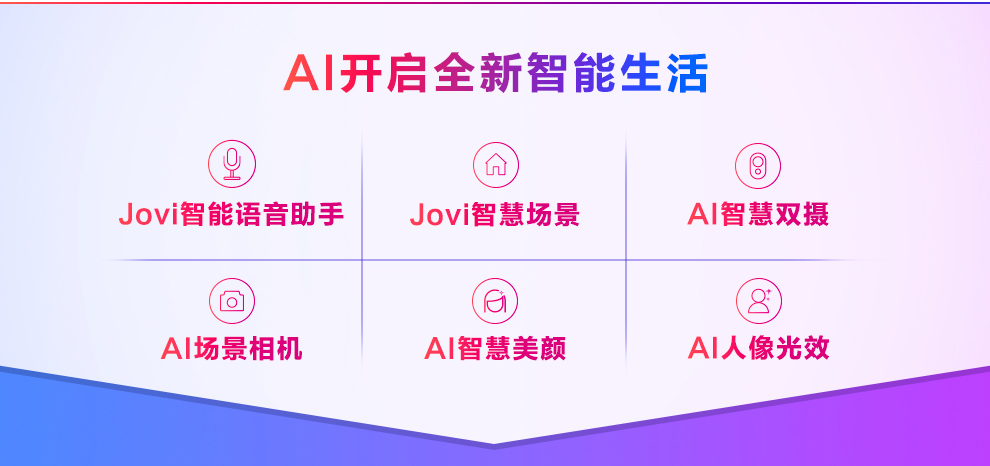 AI开启全新智能生活

Jovi智能语音助手

Jovi智慧场景

AI智慧双摄

AI场景相机

AI智慧美颜

AI人像光效